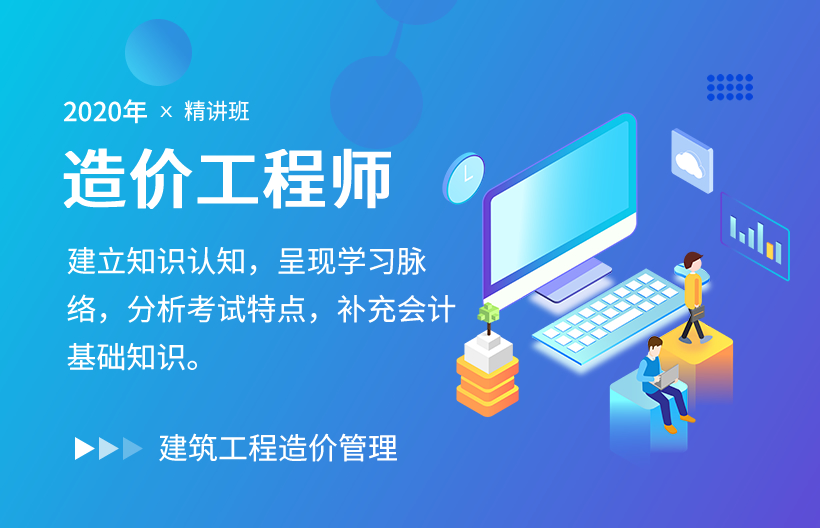 2020年 × 精讲班

造价工程师

建立知识认知，呈现学习脉络，分析考试特点，补充会计基础知识。

建筑工程造价管理